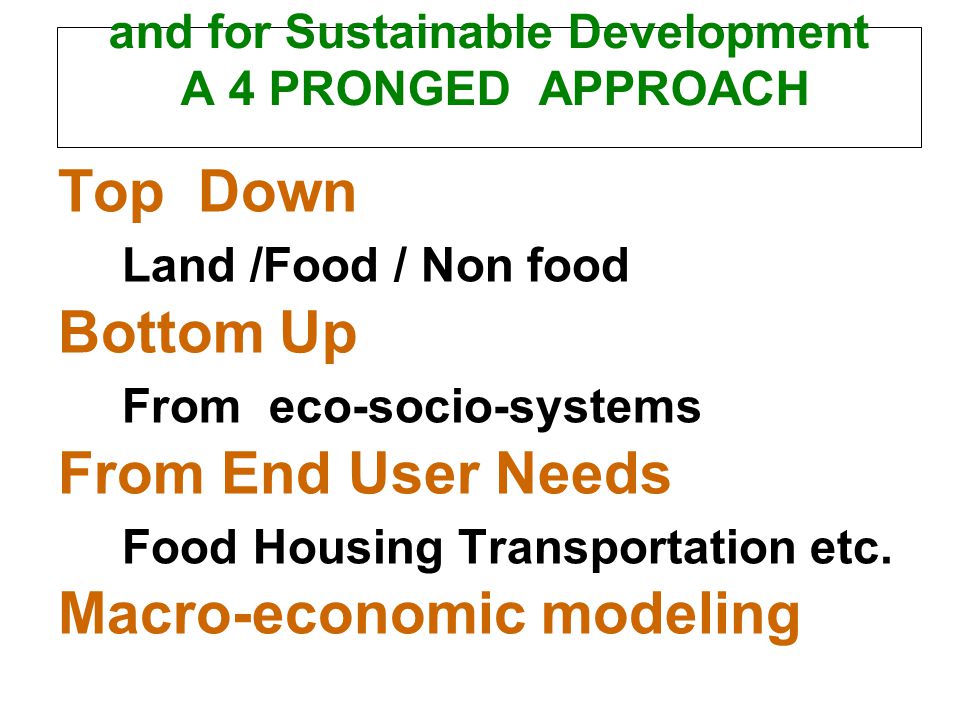 and for Sustainable Development
A 4 PRONGED APPROACH

Top Down

Land /Food / Non food

Bottom Up

From eco-socio-systems

From End User Needs

Food Housing Transportation etc.

Macro-economic modeling